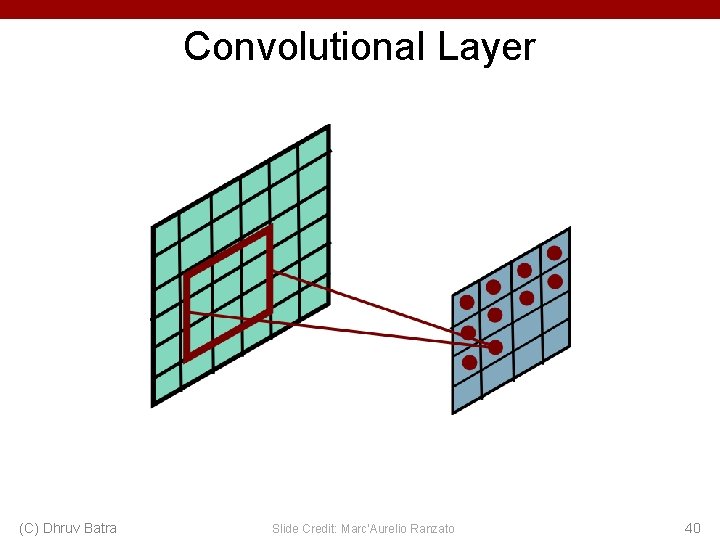 Convolutional Layer

(C) Dhruv Batra

Slide Credit: Marc'Aurelio Ranzato

40